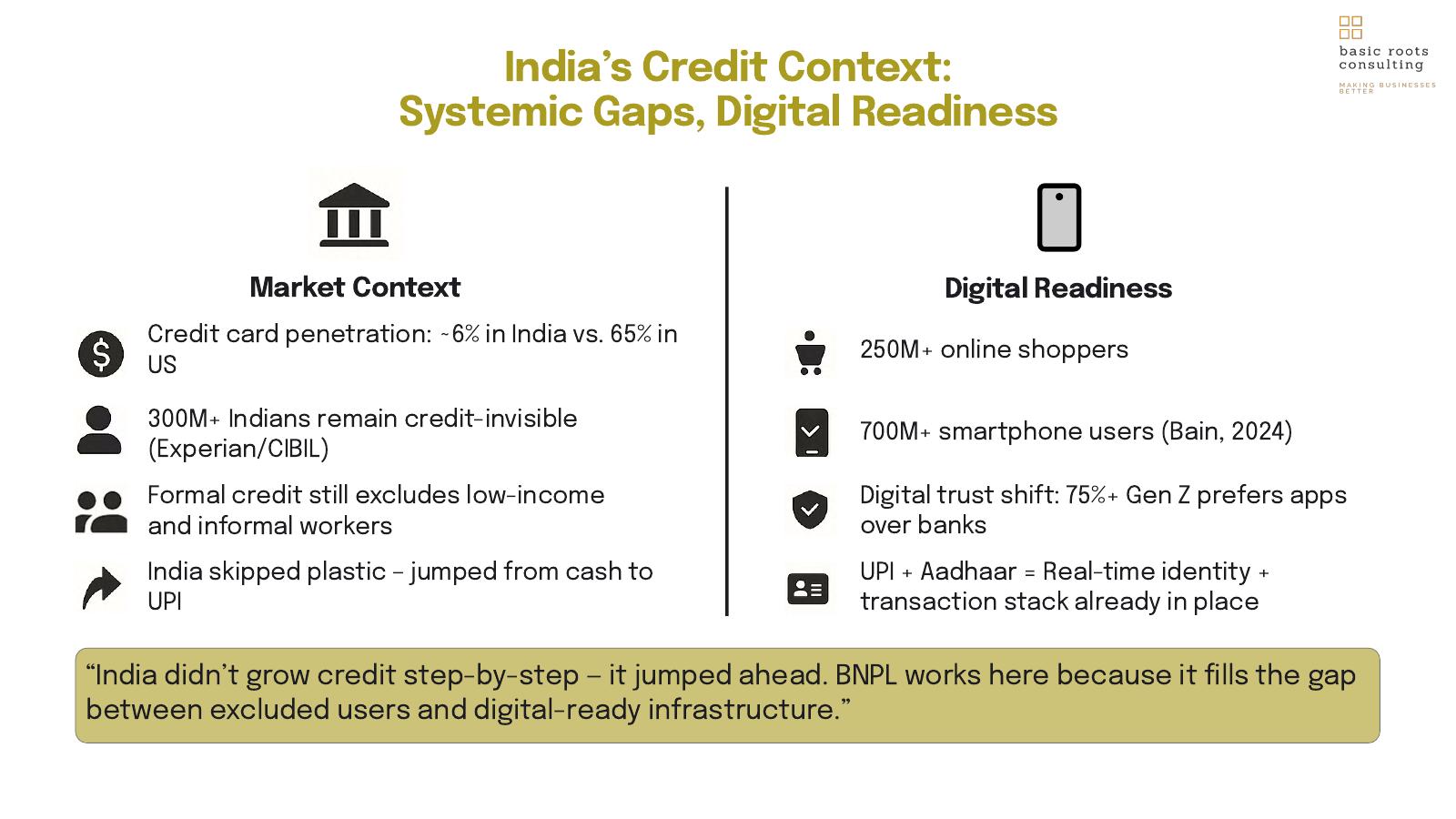 basic roots consulting
MAKING BUSINESSES BETTER

India's Credit Context:
Systemic Gaps, Digital Readiness

Market Context

Credit card penetration: ~6% in India vs. 65% in US

300M+ Indians remain credit-invisible (Experian/CIBIL)

Formal credit still excludes low-income and informal workers

India skipped plastic – jumped from cash to UPI

Digital Readiness

250M+ online shoppers

700M+ smartphone users (Bain, 2024)

Digital trust shift: 75%+ Gen Z prefers apps over banks

UPI + Aadhaar = Real-time identity + transaction stack already in place

"India didn't grow credit step-by-step – it jumped ahead. BNPL works here because it fills the gap between excluded users and digital-ready infrastructure."